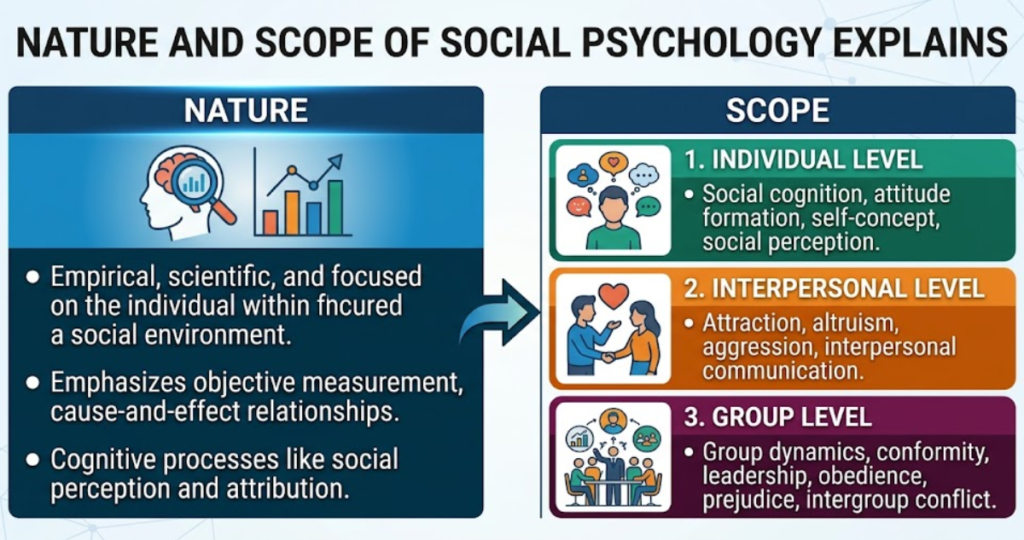 NATURE AND SCOPE OF SOCIAL PSYCHOLOGY EXPLAINS

NATURE

• Empirical, scientific, and focused on the individual within fncured a social environment.

• Emphasizes objective measurement, cause-and-effect relationships.

• Cognitive processes like social perception and attribution.

SCOPE

1. INDIVIDUAL LEVEL

• Social cognition, attitude formation, self-concept, social perception.

2. INTERPERSONAL LEVEL

• Attraction, altruism, aggression, interpersonal communication.

3. GROUP LEVEL

• Group dynamics, conformity, leadership, obedience, prejudice, intergroup conflict.